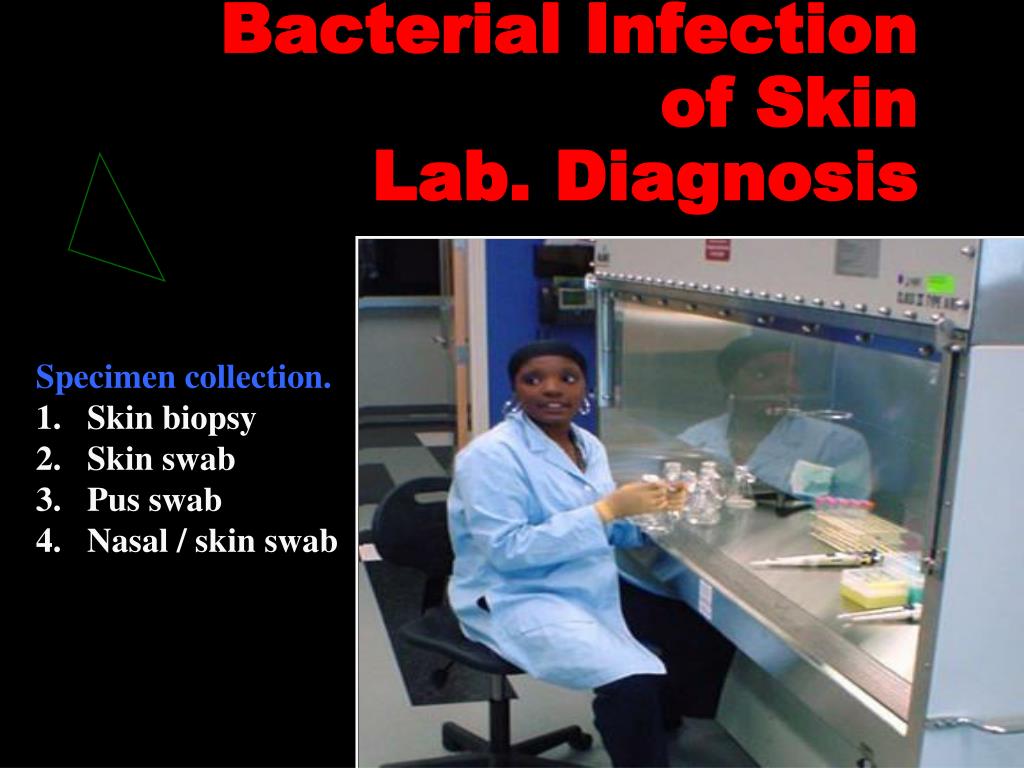 Bacterial Infection of Skin
Lab. Diagnosis

Specimen collection.
1. Skin biopsy
2. Skin swab
3. Pus swab
4. Nasal / skin swab